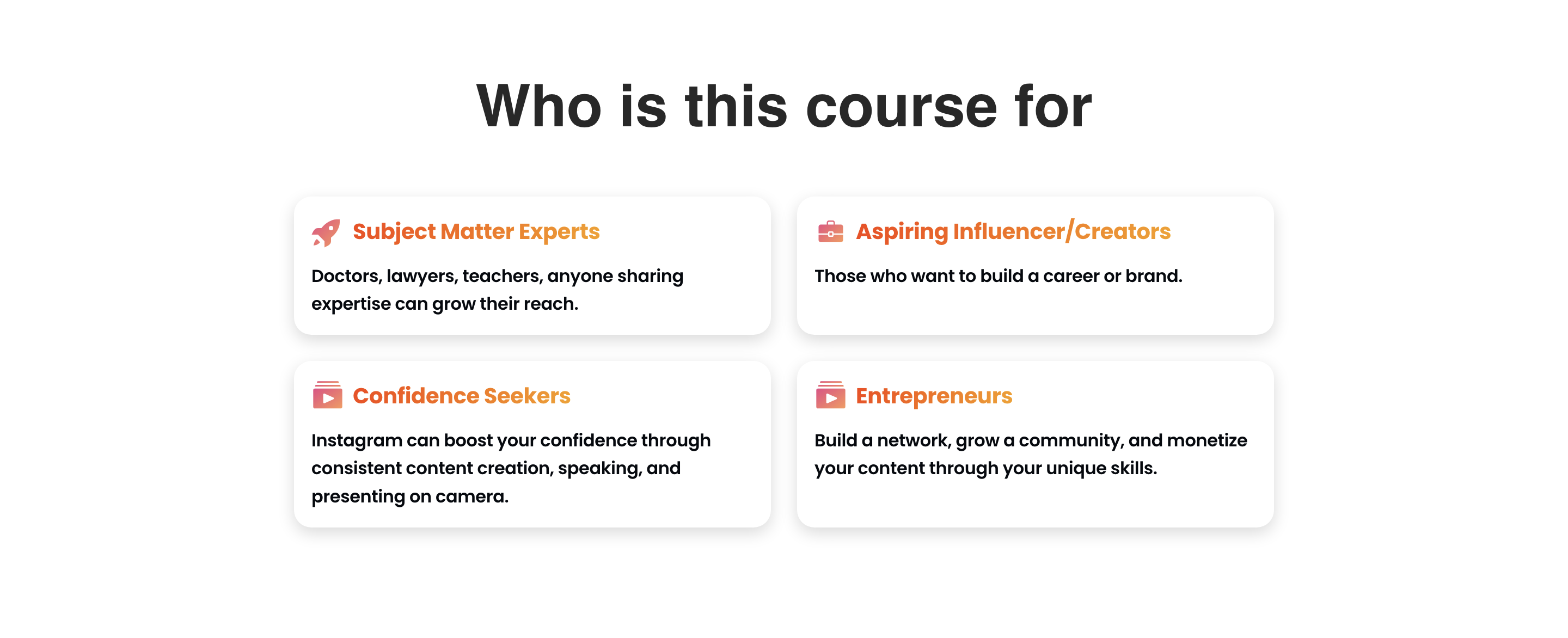 Who is this course for

Subject Matter Experts

Doctors, lawyers, teachers, anyone sharing expertise can grow their reach.

Aspiring Influencer/Creators

Those who want to build a career or brand.

Confidence Seekers

Instagram can boost your confidence through consistent content creation, speaking, and presenting on camera.

Entrepreneurs

Build a network, grow a community, and monetize your content through your unique skills.